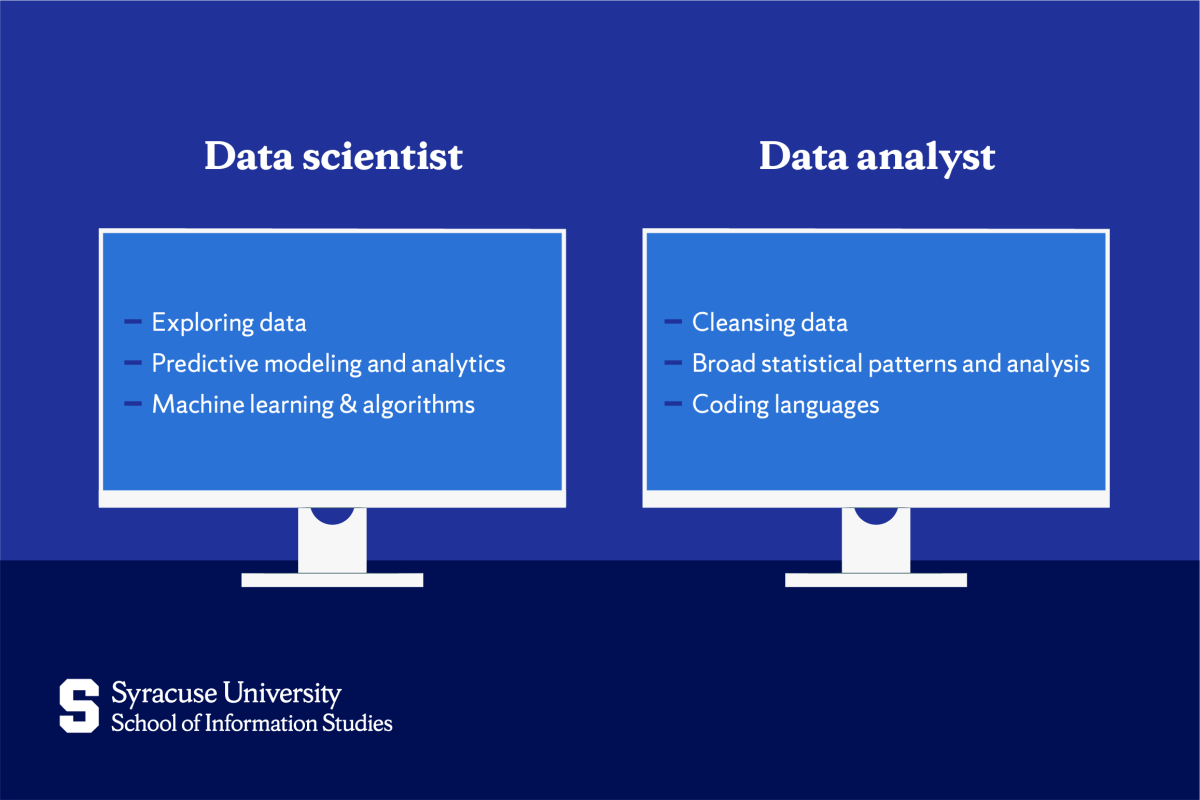 Data scientist

– Exploring data
– Predictive modeling and analytics
– Machine learning & algorithms

Data analyst

– Cleansing data
– Broad statistical patterns and analysis
– Coding languages

S Syracuse University
School of Information Studies